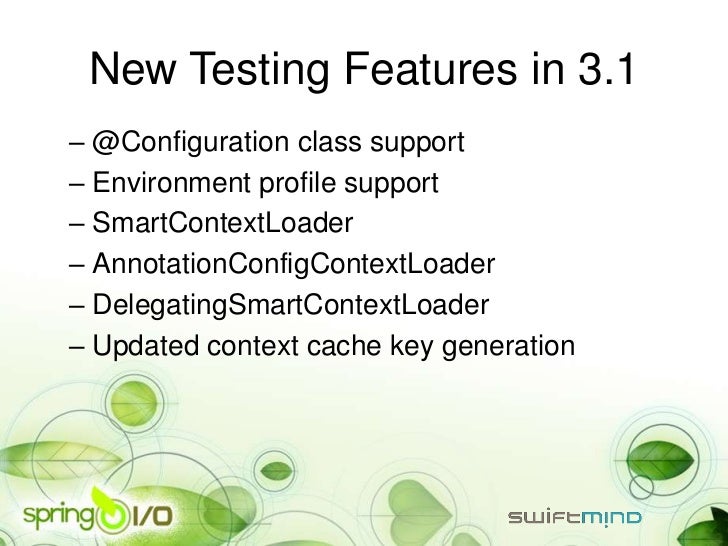 New Testing Features in 3.1

– @Configuration class support
– Environment profile support
– SmartContextLoader
– AnnotationConfigContextLoader
– DelegatingSmartContextLoader
– Updated context cache key generation

spring I/O

swiftmind